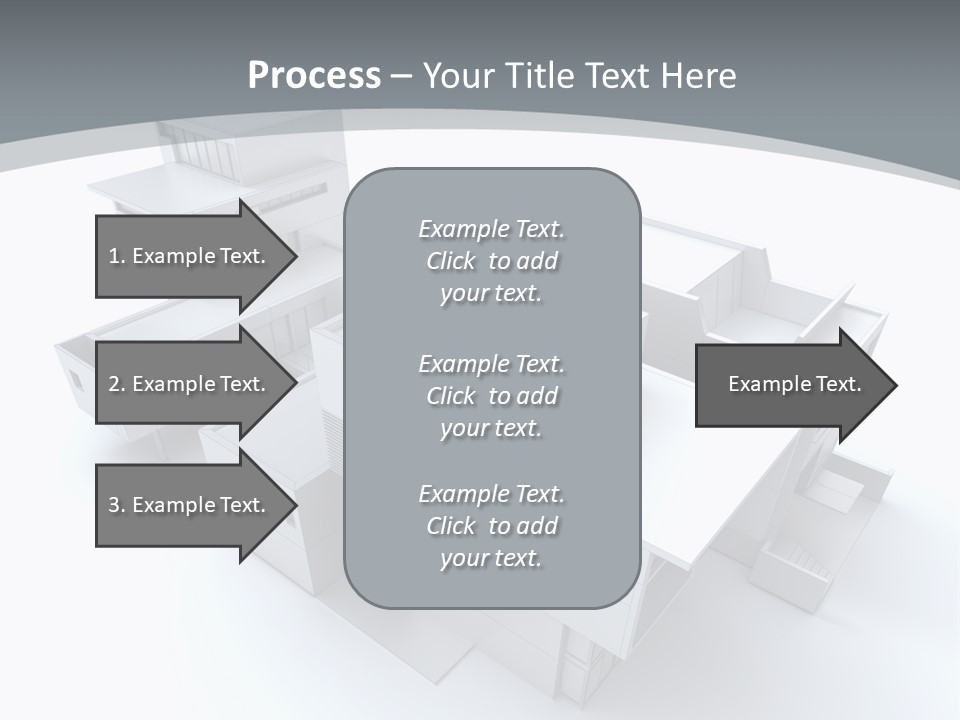 Process – Your Title Text Here

1. Example Text.

2. Example Text.

3. Example Text.

Example Text. Click to add your text.

Example Text. Click to add your text.

Example Text. Click to add your text.

Example Text.